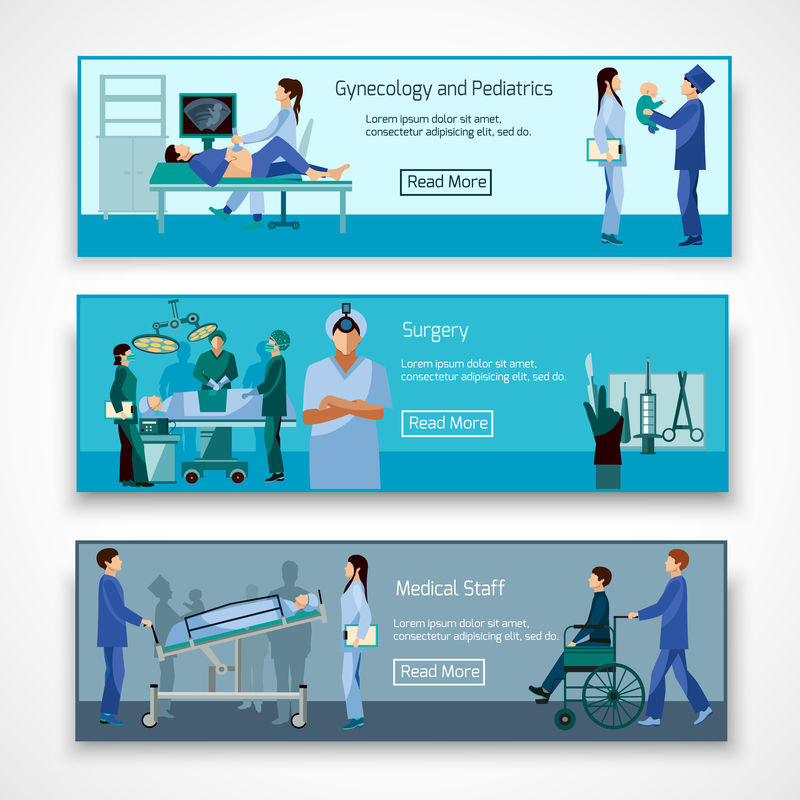 Gynecology and Pediatrics

Lorem ipsum dolor sit amet, consectetur adipisicing elit, sed do.

Read More

Surgery

Lorem ipsum dolor sit amet, consectetur adipisicing elit, sed do.

Read More

Medical Staff

Lorem ipsum dolor sit amet, consectetur adipisicing elit, sed do.

Read More